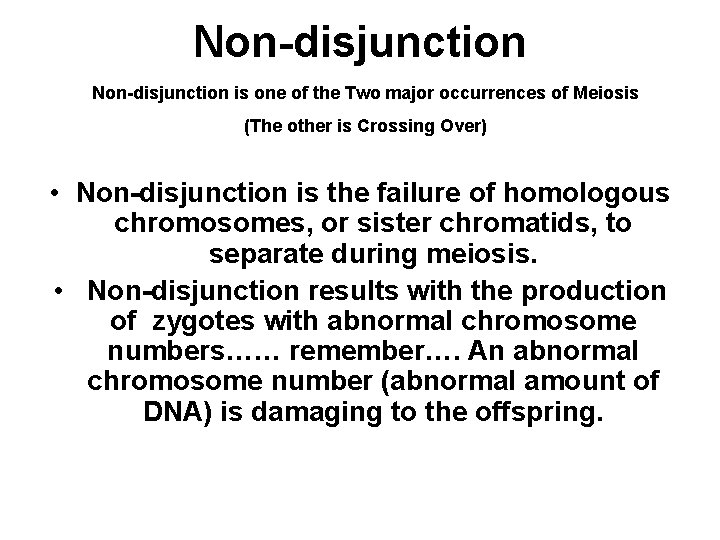 Non-disjunction

Non-disjunction is one of the Two major occurrences of Meiosis

(The other is Crossing Over)

• Non-disjunction is the failure of homologous chromosomes, or sister chromatids, to separate during meiosis.

• Non-disjunction results with the production of zygotes with abnormal chromosome numbers…… remember…. An abnormal chromosome number (abnormal amount of DNA) is damaging to the offspring.